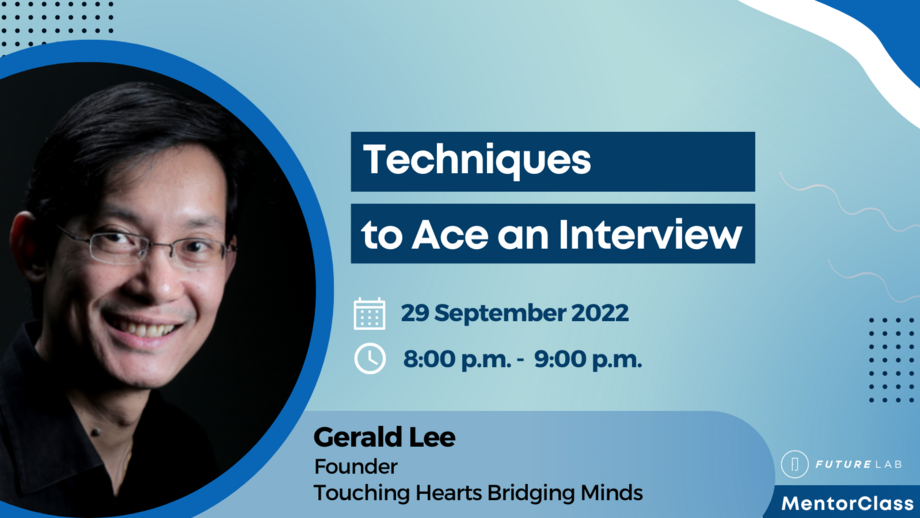 Techniques
to Ace an Interview

29 September 2022

8:00 p.m. - 9:00 p.m.

Gerald Lee
Founder
Touching Hearts Bridging Minds

FUTURE LAB

MentorClass